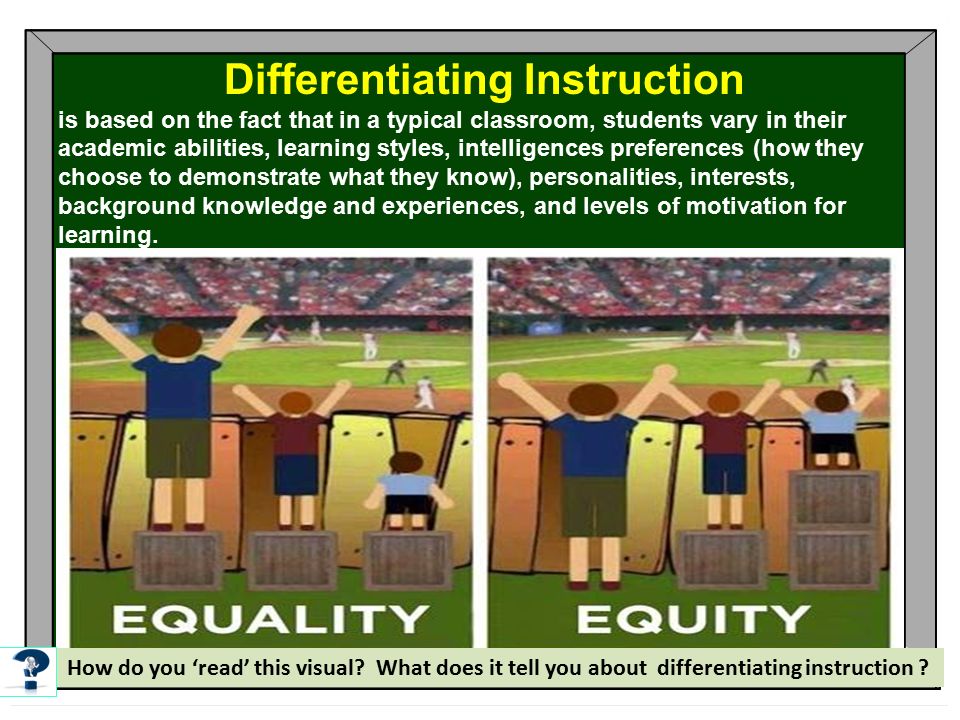 Differentiating Instruction

is based on the fact that in a typical classroom, students vary in their academic abilities, learning styles, intelligences preferences (how they choose to demonstrate what they know), personalities, interests, background knowledge and experiences, and levels of motivation for learning.

EQUALITY

EQUITY

How do you 'read' this visual? What does it tell you about differentiating instruction ?